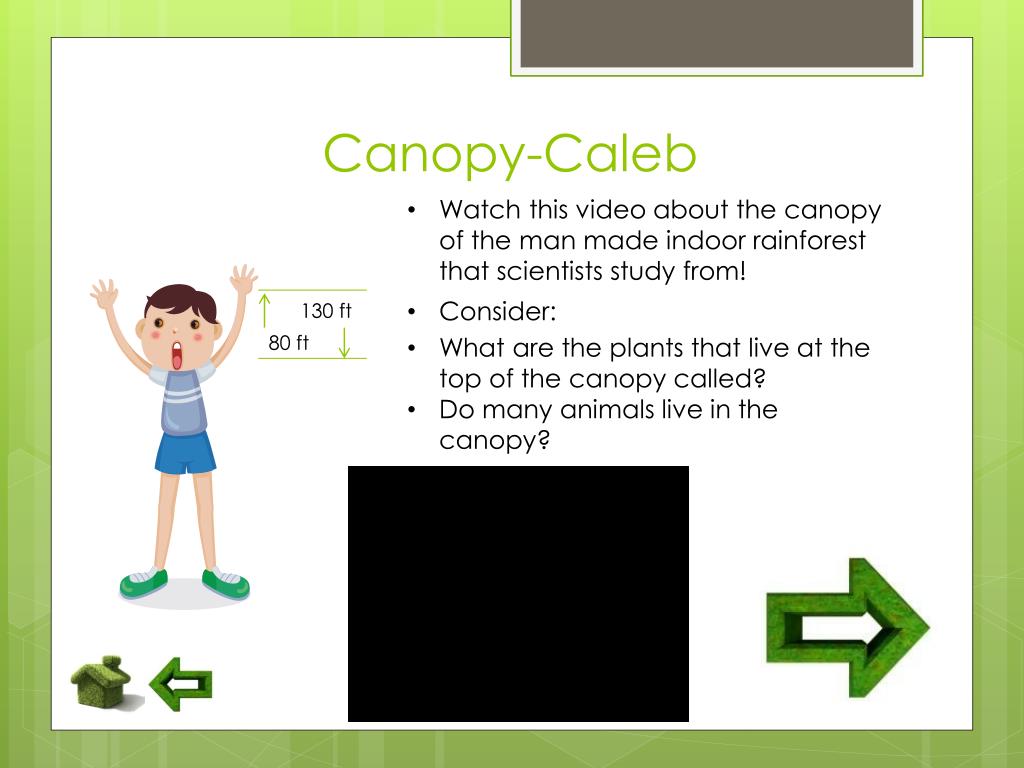 Canopy-Caleb

130 ft

80 ft

• Watch this video about the canopy of the man made indoor rainforest that scientists study from!

• Consider:

• What are the plants that live at the top of the canopy called?

• Do many animals live in the canopy?